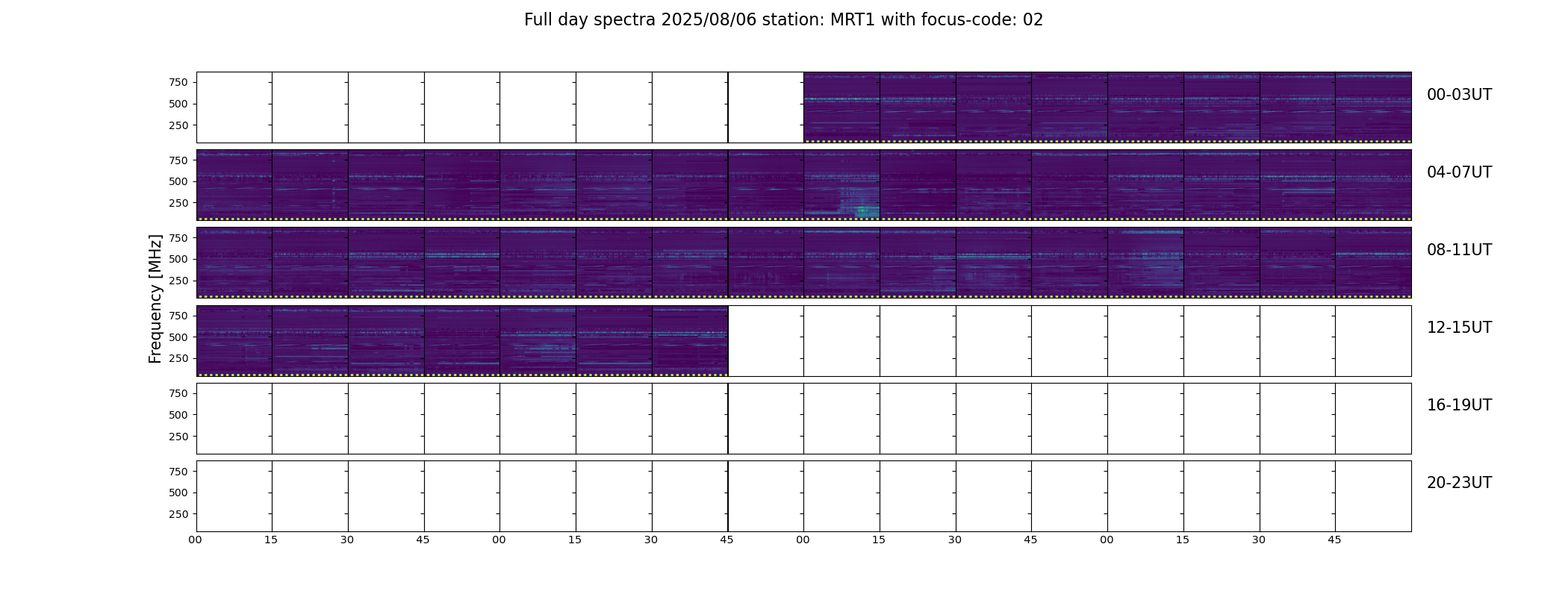 Full day spectra 2025/08/06 station: MRT1 with focus-code: 02

Frequency [MHz]

750
500
250
00-03UT

750
500
250
04-07UT

750
500
250
08-11UT

750
500
250
12-15UT

750
500
250
16-19UT

750
500
250
20-23UT

00 15 30 45 00 15 30 45 00 15 30 45 00 15 30 45